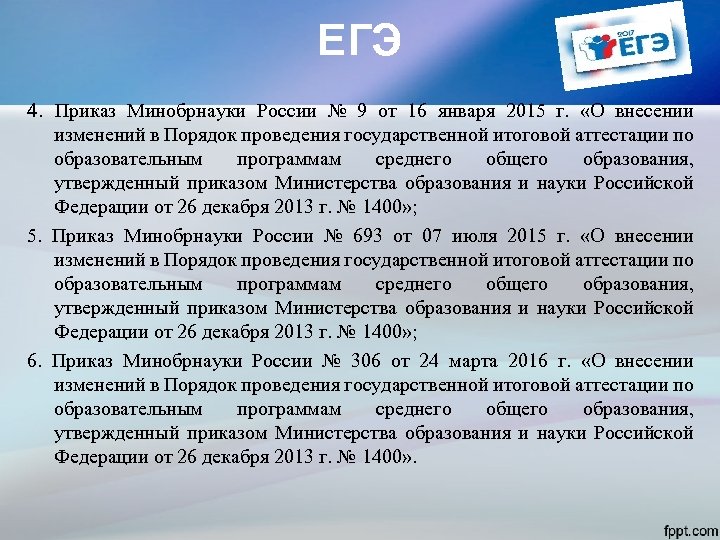 ЕГЭ

2017 ЕГЭ

4. Приказ Минобрнауки России № 9 от 16 января 2015 г. «О внесении изменений в Порядок проведения государственной итоговой аттестации по образовательным программам среднего общего образования, утвержденный приказом Министерства образования и науки Российской Федерации от 26 декабря 2013 г. № 1400»;

5. Приказ Минобрнауки России № 693 от 07 июля 2015 г. «О внесении изменений в Порядок проведения государственной итоговой аттестации по образовательным программам среднего общего образования, утвержденный приказом Министерства образования и науки Российской Федерации от 26 декабря 2013 г. № 1400»;

6. Приказ Минобрнауки России № 306 от 24 марта 2016 г. «О внесении изменений в Порядок проведения государственной итоговой аттестации по образовательным программам среднего общего образования, утвержденный приказом Министерства образования и науки Российской Федерации от 26 декабря 2013 г. № 1400».

fppt.com